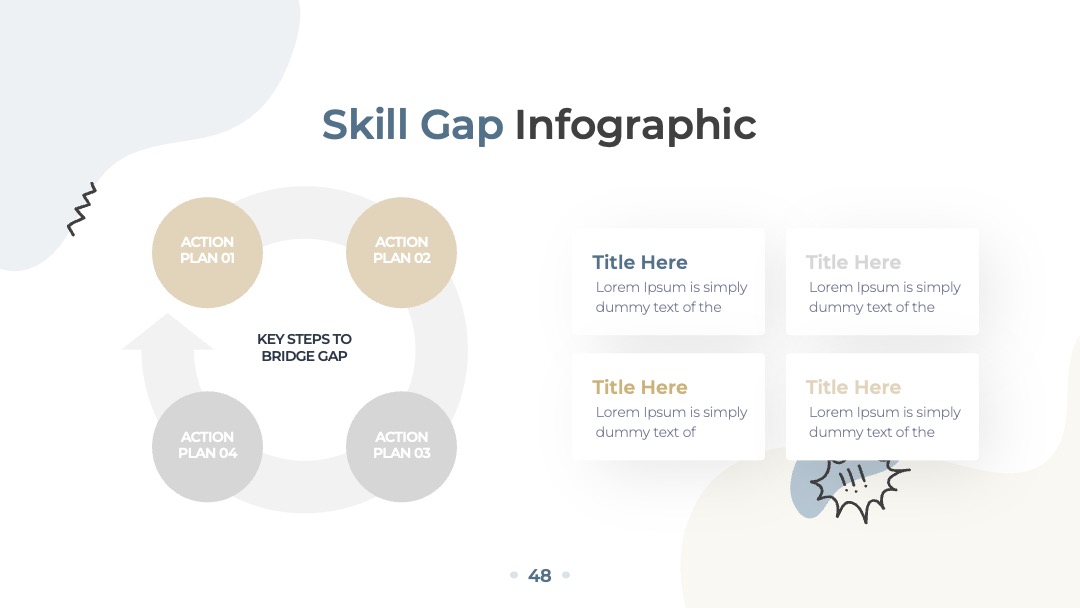 Skill Gap Infographic

ACTION PLAN 01

ACTION PLAN 02

KEY STEPS TO BRIDGE GAP

ACTION PLAN 04

ACTION PLAN 03

Title Here
Lorem Ipsum is simply dummy text of the

Title Here
Lorem Ipsum is simply dummy text of the

Title Here
Lorem Ipsum is simply dummy text of

Title Here
Lorem Ipsum is simply dummy text of the

!!!

48